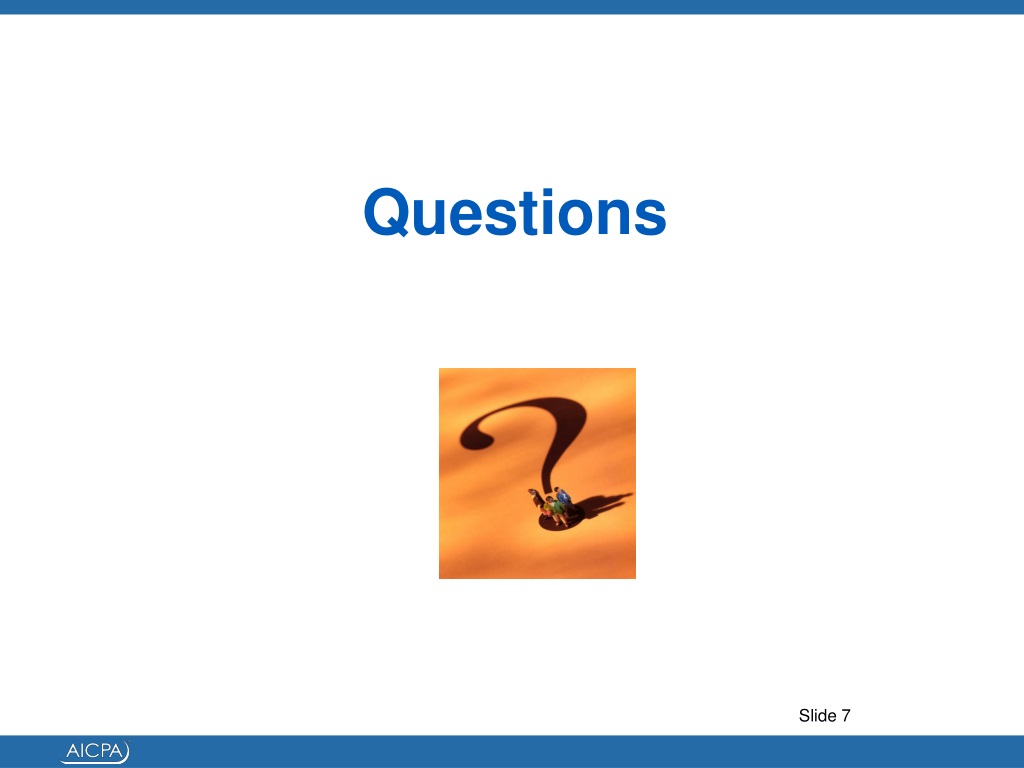 Questions

Slide 7

AICPA